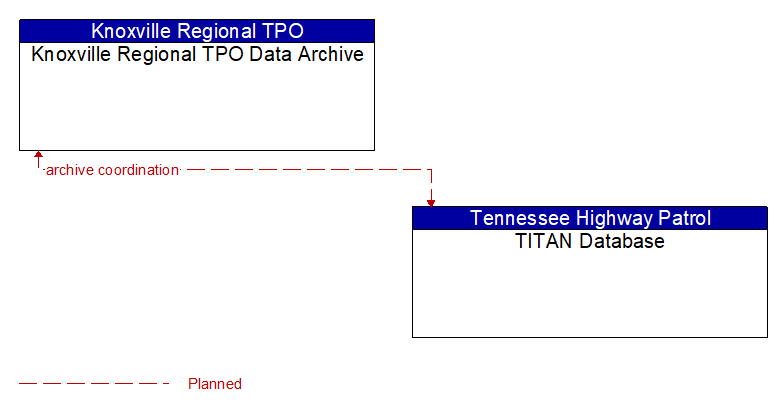 Knoxville Regional TPO
Knoxville Regional TPO Data Archive

archive coordination

Tennessee Highway Patrol
TITAN Database

Planned